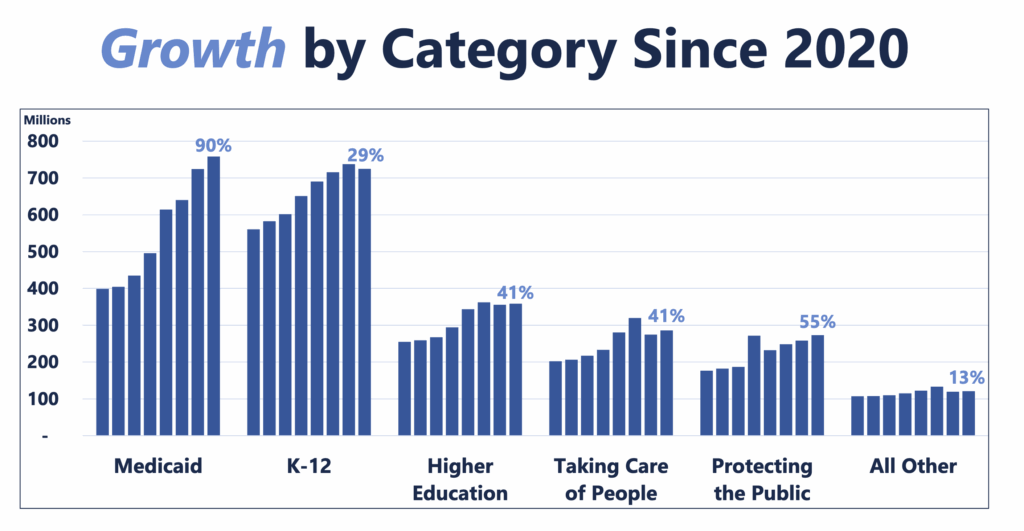 Growth by Category Since 2020

Millions
800
700
600
500
400
300
200
100
-

90%
29%
41%
41%
55%
13%

Medicaid
K-12
Higher Education
Taking Care of People
Protecting the Public
All Other